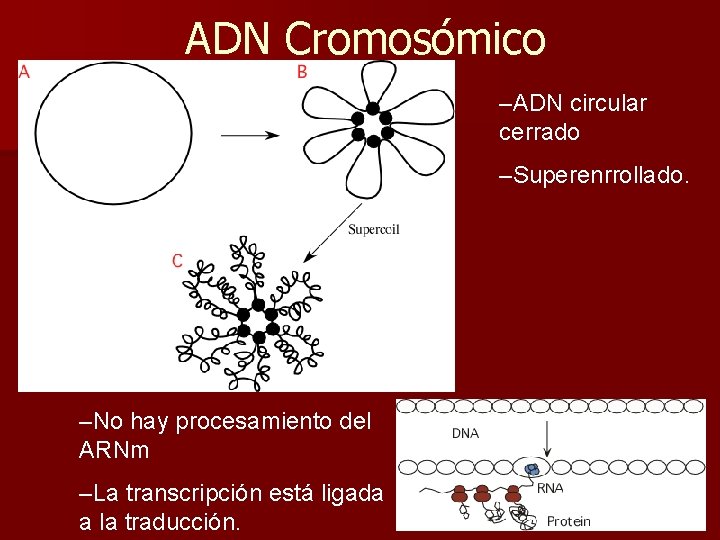 ADN Cromosómico

A

B

Supercoil

C

–ADN circular cerrado

–Superenrrollado.

–No hay procesamiento del ARNm

–La transcripción está ligada a la traducción.

DNA

RNA

Protein